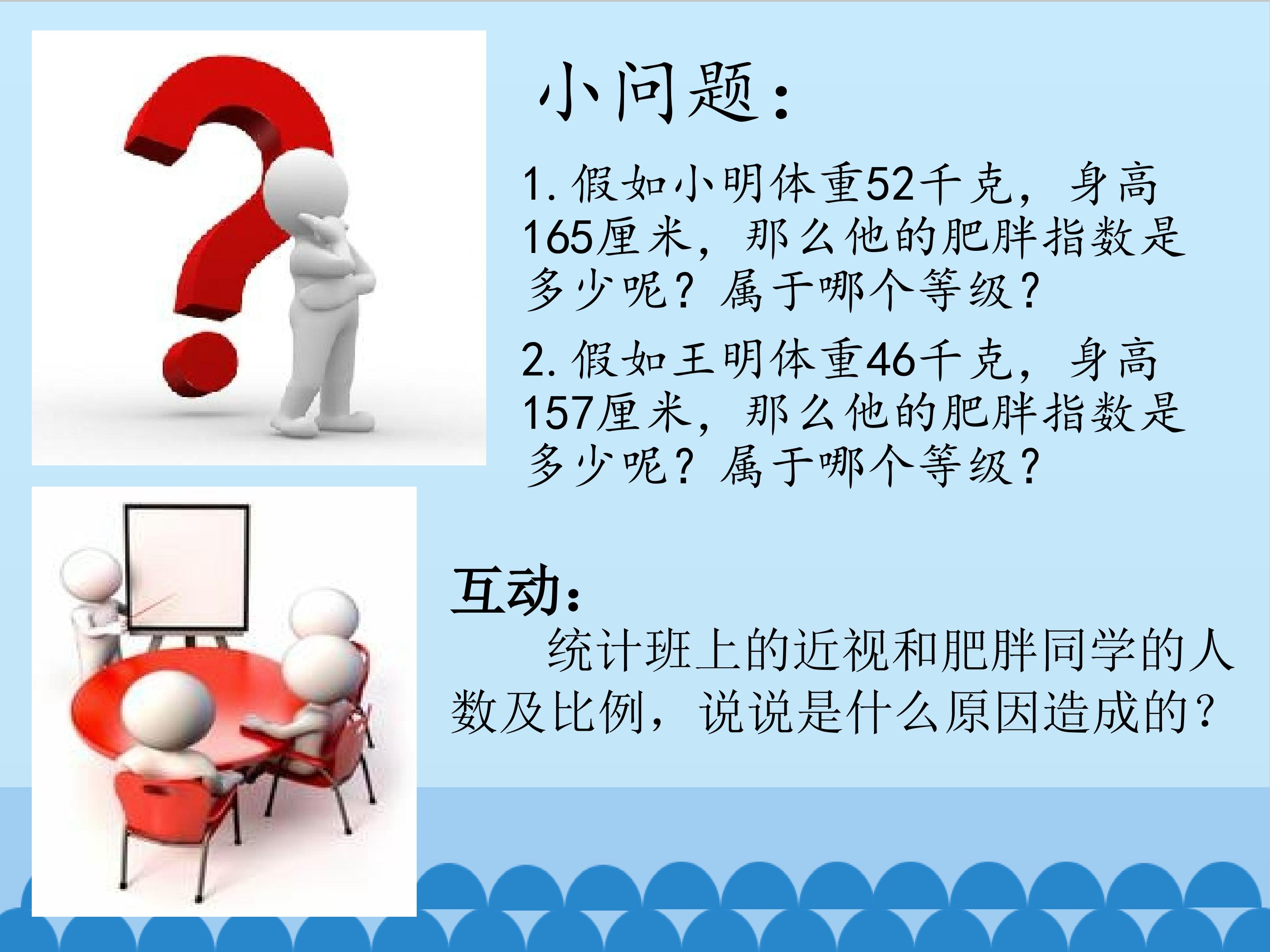 小问题：

1. 假如小明体重52千克，身高165厘米，那么他的肥胖指数是多少呢？属于哪个等级？

2. 假如王明体重46千克，身高157厘米，那么他的肥胖指数是多少呢？属于哪个等级？

互动：

统计班上的近视和肥胖同学的人数及比例，说说是什么原因造成的？